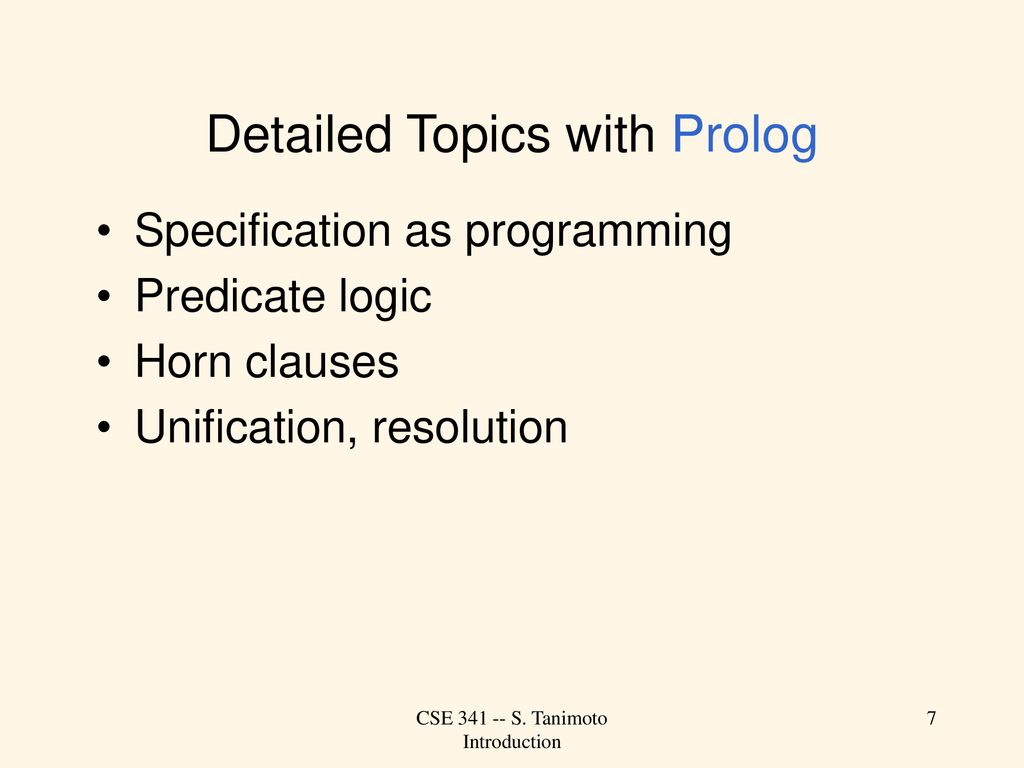 Detailed Topics with Prolog

• Specification as programming
• Predicate logic
• Horn clauses
• Unification, resolution

CSE 341 -- S. Tanimoto
Introduction

7